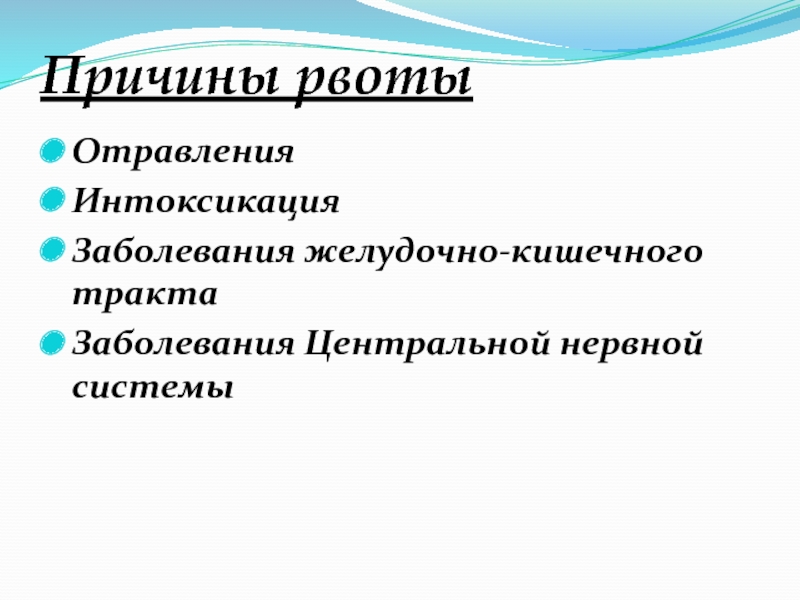 Причины рвоты

Отравления

Интоксикация

Заболевания желудочно-кишечного тракта

Заболевания Центральной нервной системы